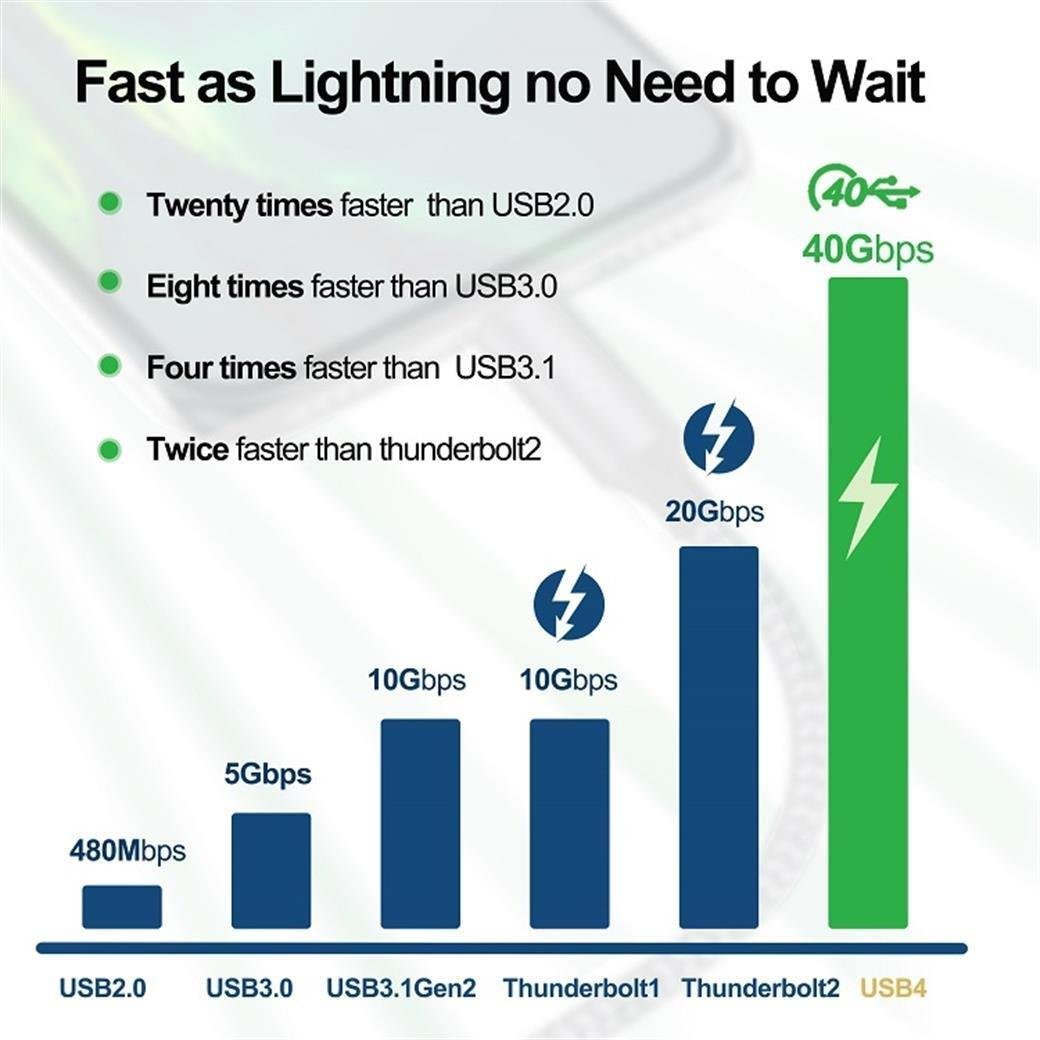 Fast as Lightning no Need to Wait

Twenty times faster than USB2.0

Eight times faster than USB3.0

Four times faster than USB3.1

Twice faster than thunderbolt2

40

40Gbps

20Gbps

10Gbps

10Gbps

5Gbps

480Mbps

USB2.0
USB3.0
USB3.1Gen2
Thunderbolt1
Thunderbolt2
USB4